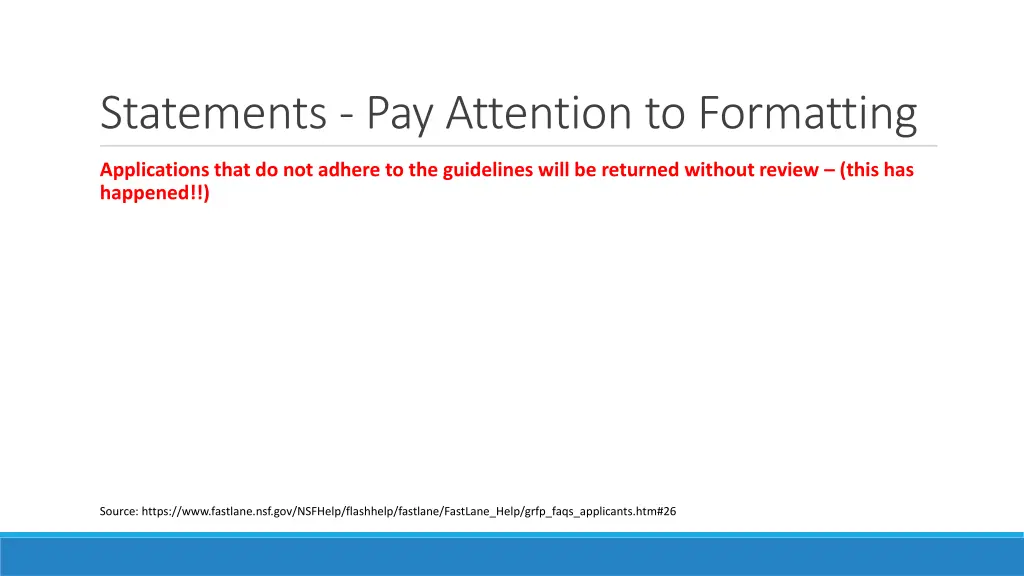 Statements - Pay Attention to Formatting

Applications that do not adhere to the guidelines will be returned without review – (this has happened!!)

Source: https://www.fastlane.nsf.gov/NSFHelp/flashhelp/fastlane/FastLane_Help/grfp_faqs_applicants.htm#26